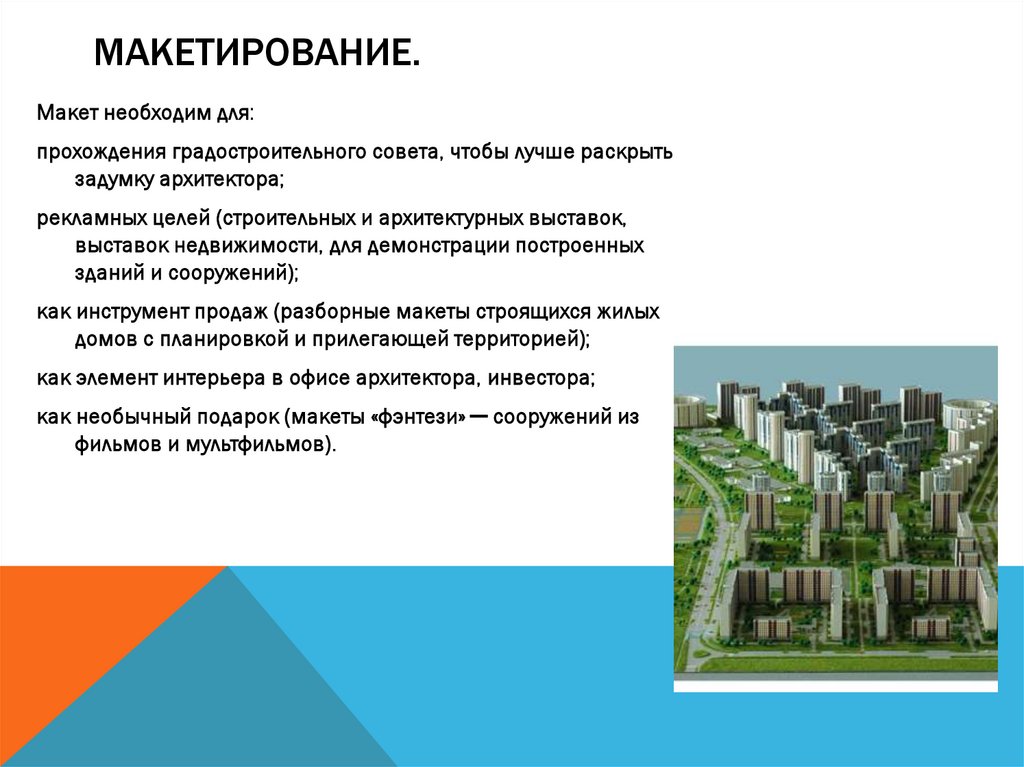 МАКЕТИРОВАНИЕ.

Макет необходим для:

прохождения градостроительного совета, чтобы лучше раскрыть задумку архитектора;

рекламных целей (строительных и архитектурных выставок, выставок недвижимости, для демонстрации построенных зданий и сооружений);

как инструмент продаж (разборные макеты строящихся жилых домов с планировкой и прилегающей территорией);

как элемент интерьера в офисе архитектора, инвестора;

как необычный подарок (макеты «фэнтези» — сооружений из фильмов и мультфильмов).